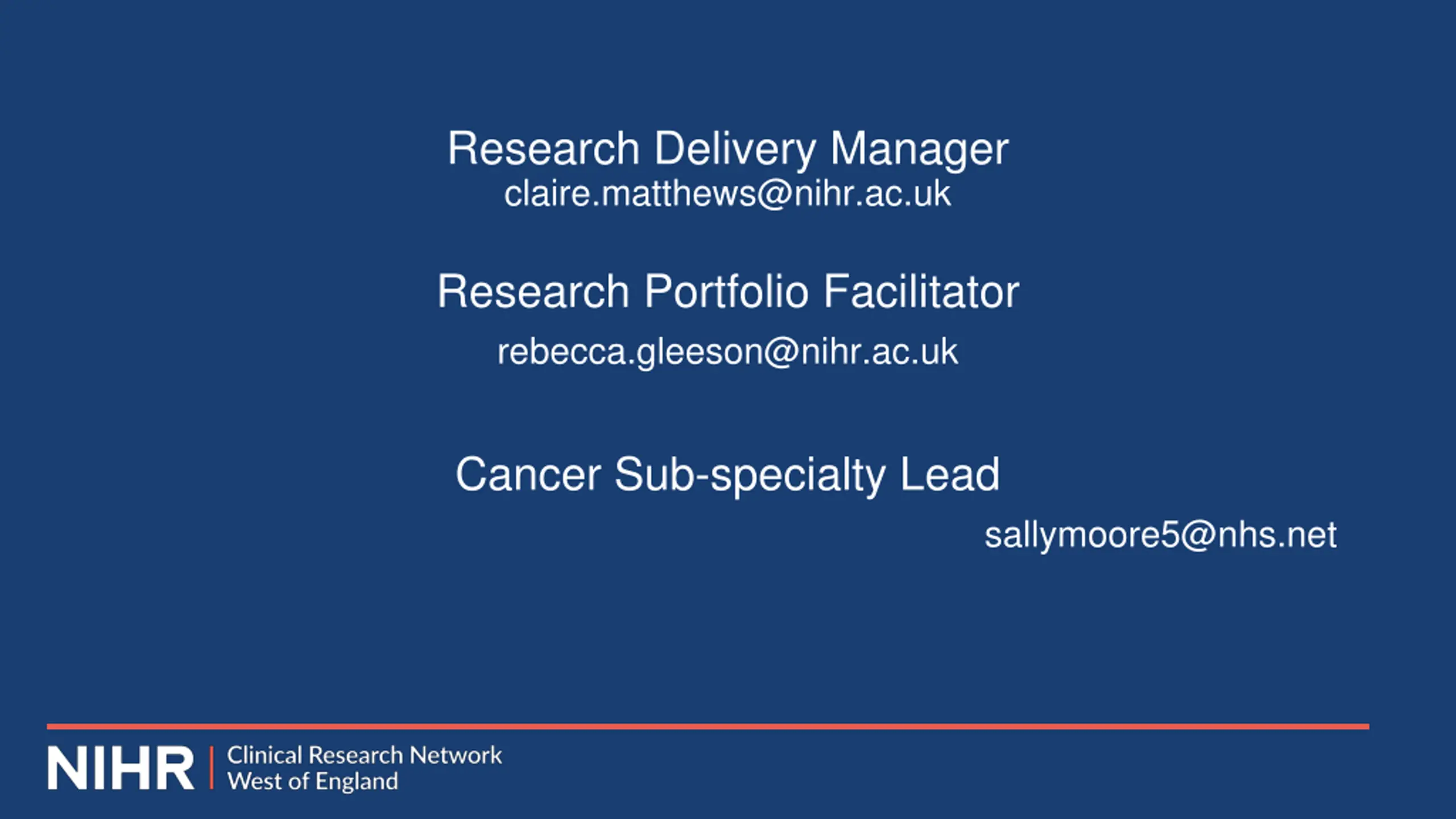 Research Delivery Manager
claire.matthews@nihr.ac.uk

Research Portfolio Facilitator

rebecca.gleeson@nihr.ac.uk

Cancer Sub-specialty Lead

sallymoore5@nhs.net

NIHR | Clinical Research Network
West of England